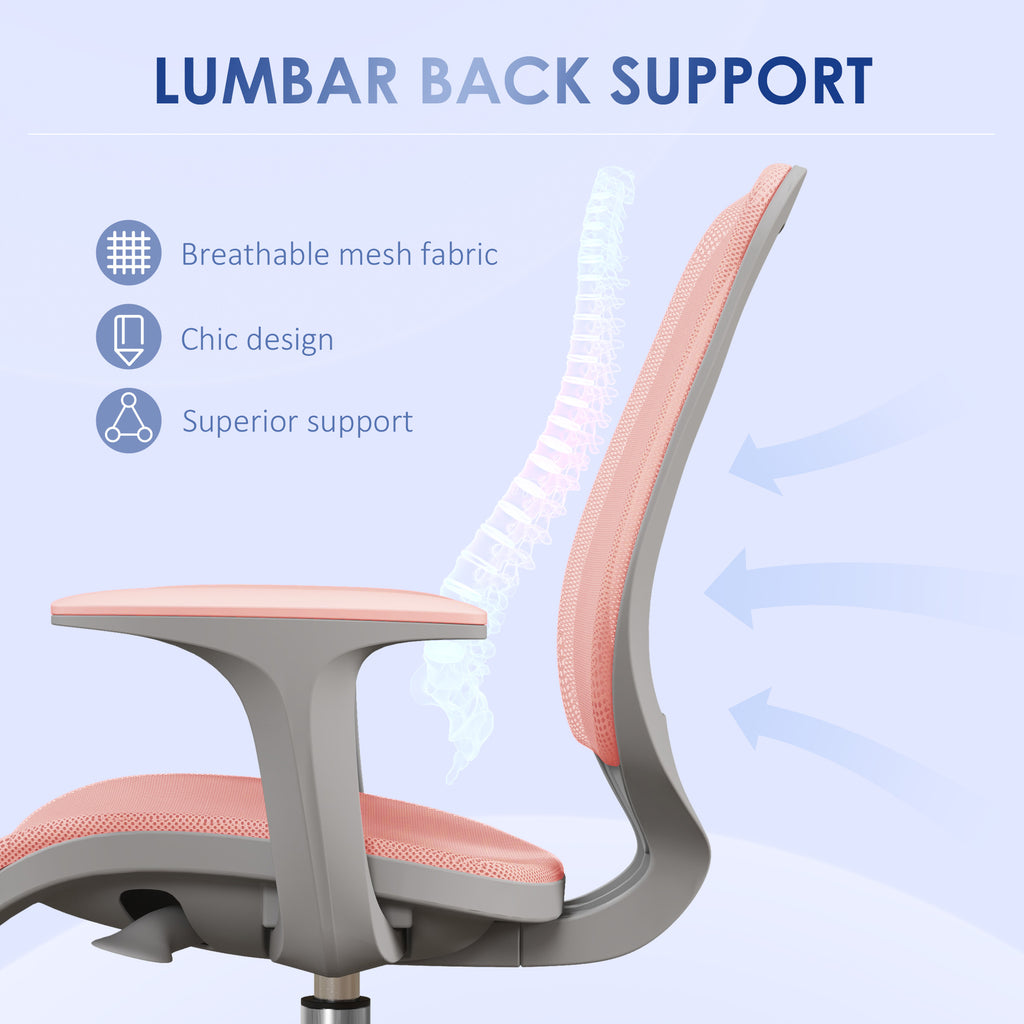 LUMBAR BACK SUPPORT

Breathable mesh fabric

Chic design

Superior support